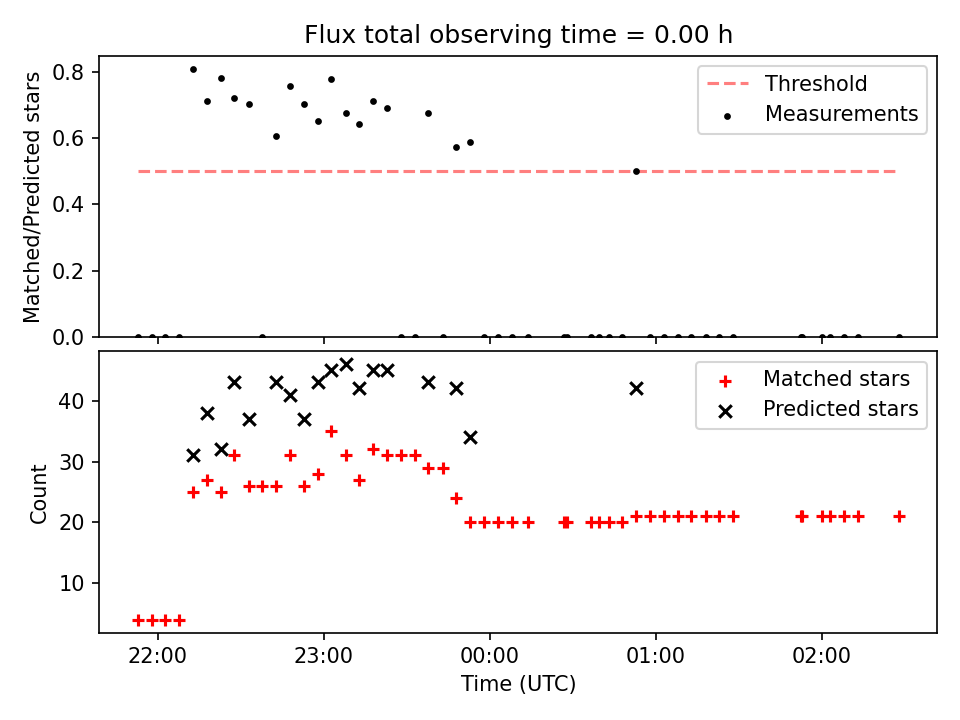 Flux total observing time = 0.00 h

Matched/Predicted stars

0.8
0.6
0.4
0.2
0.0

Threshold
Measurements

Count

40
30
20
10

Matched stars
Predicted stars

22:00
23:00
00:00
01:00
02:00

Time (UTC)